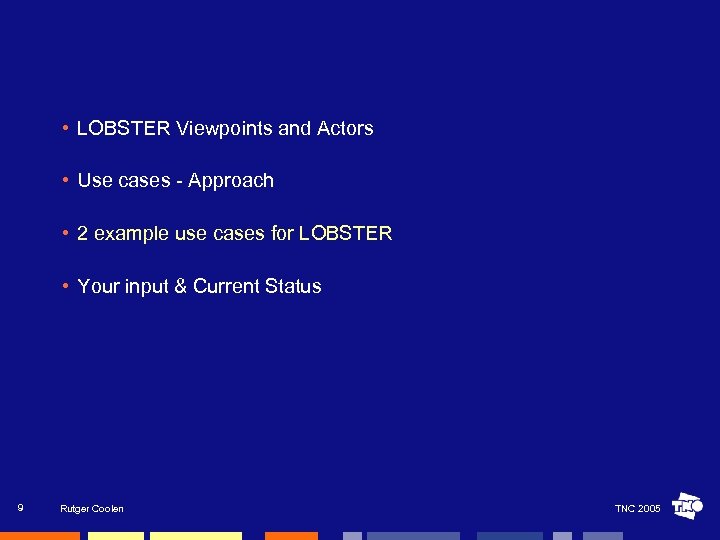 • LOBSTER Viewpoints and Actors

• Use cases - Approach

• 2 example use cases for LOBSTER

• Your input & Current Status

9 Rutger Coolen

TNC 2005

TNO